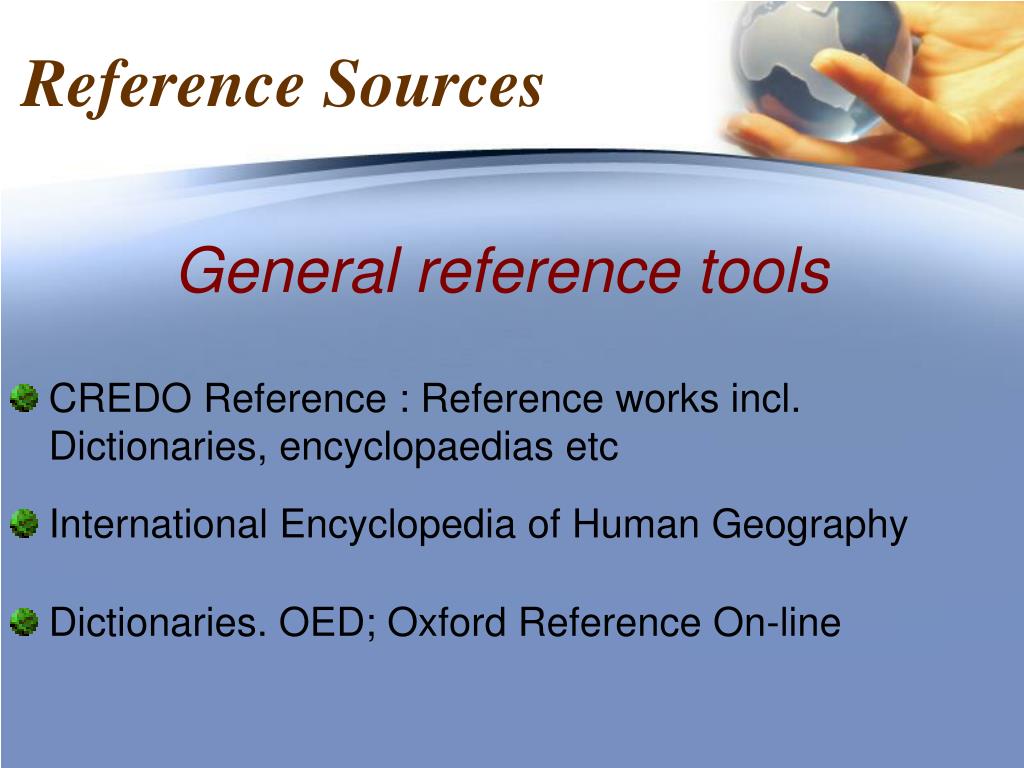 Reference Sources

General reference tools

CREDO Reference : Reference works incl. Dictionaries, encyclopaedias etc

International Encyclopedia of Human Geography

Dictionaries. OED; Oxford Reference On-line